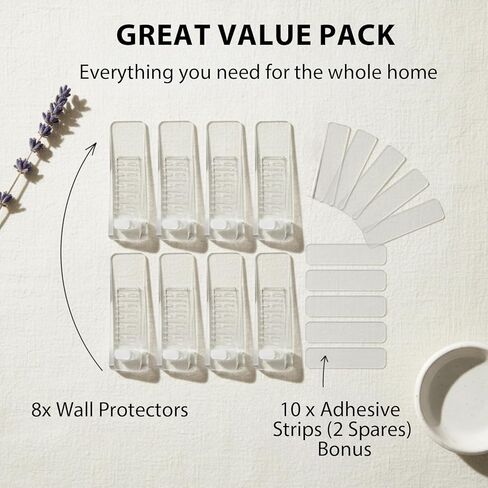 GREAT VALUE PACK

Everything you need for the whole home

8x Wall Protectors

10 x Adhesive Strips (2 Spares) Bonus